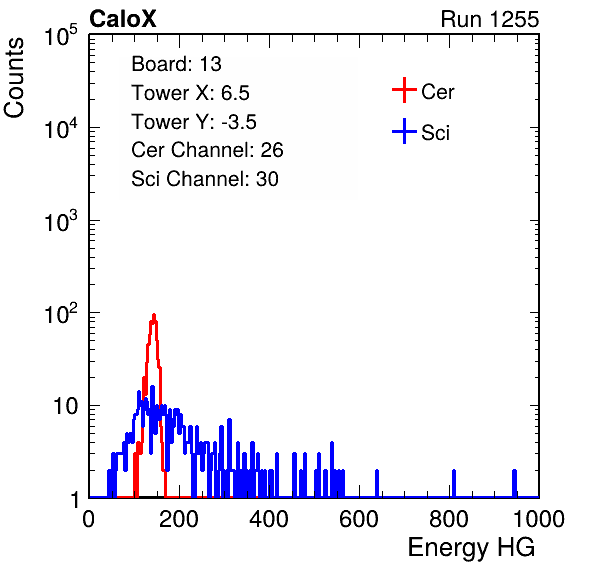 CaloX

Run 1255

Counts

$10^5$

$10^4$

$10^3$

$10^2$

10

1

Board: 13
Tower X: 6.5
Tower Y: -3.5
Cer Channel: 26
Sci Channel: 30

Cer

Sci

0

200

400

600

800

1000

Energy HG